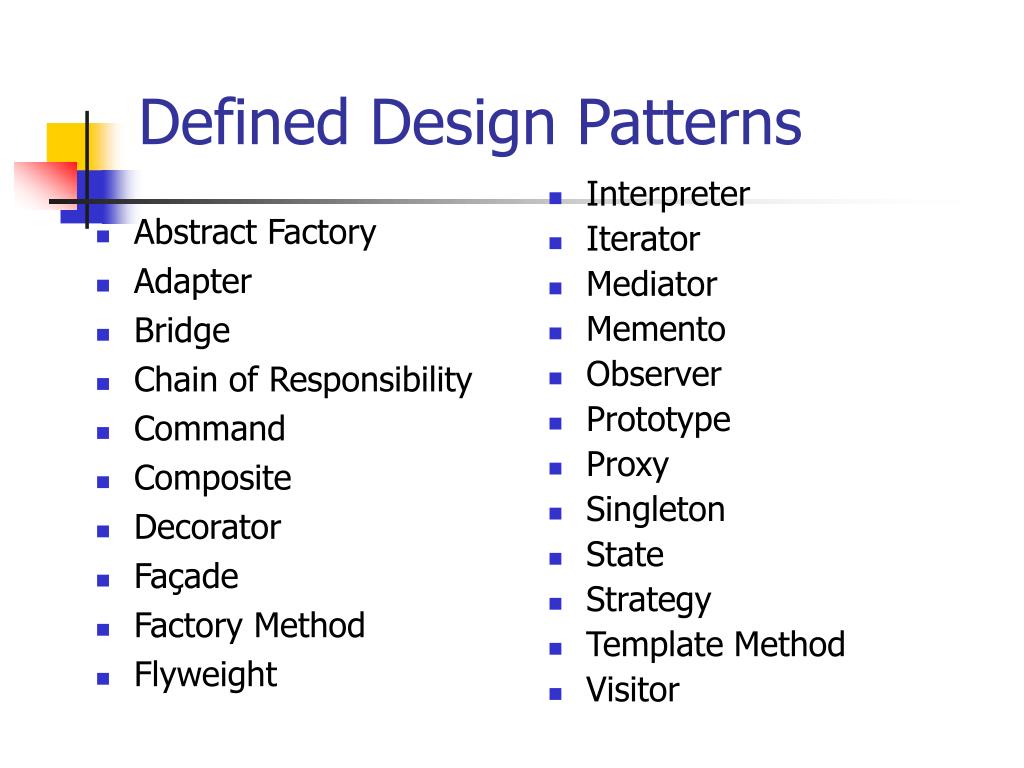 Defined Design Patterns

- Abstract Factory
- Adapter
- Bridge
- Chain of Responsibility
- Command
- Composite
- Decorator
- Façade
- Factory Method
- Flyweight

- Interpreter
- Iterator
- Mediator
- Memento
- Observer
- Prototype
- Proxy
- Singleton
- State
- Strategy
- Template Method
- Visitor